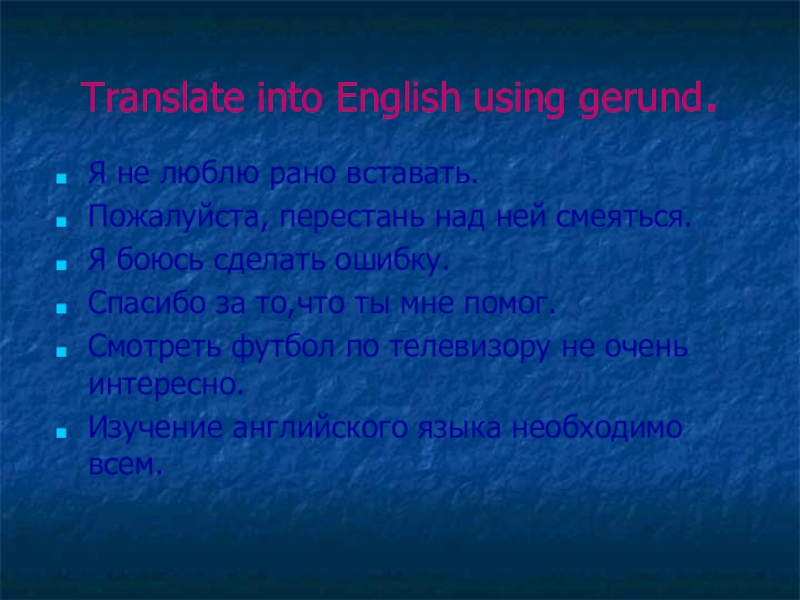 Translate into English using gerund.

- Я не люблю рано вставать.
- Пожалуйста, перестань над ней смеяться.
- Я боюсь сделать ошибку.
- Спасибо за то,что ты мне помог.
- Смотреть футбол по телевизору не очень интересно.
- Изучение английского языка необходимо всем.